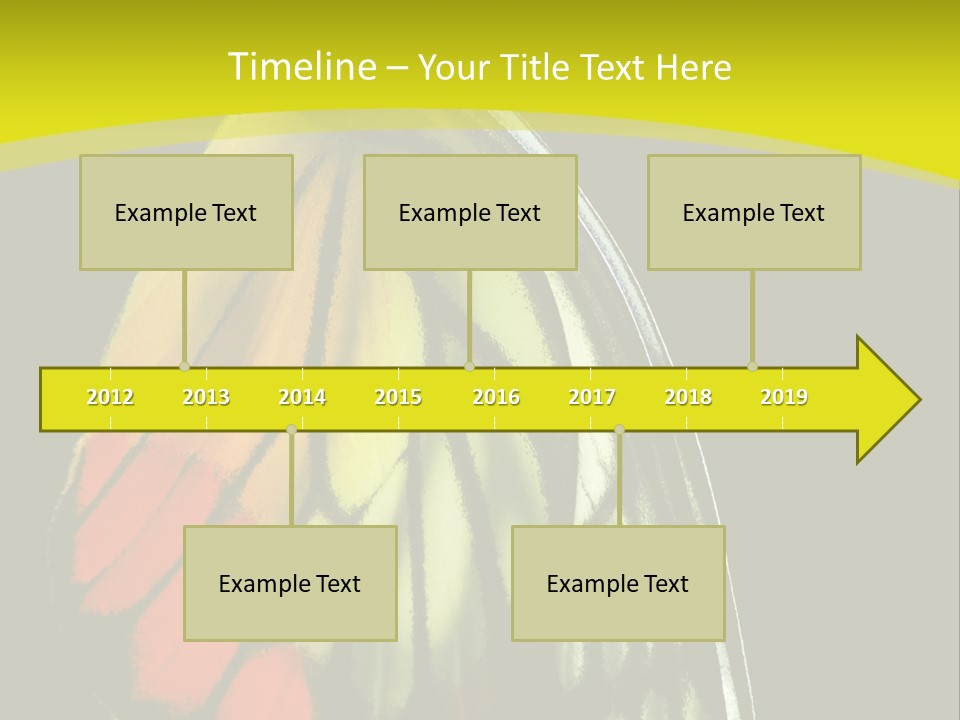 Timeline – Your Title Text Here

Example Text

Example Text

Example Text

2012 2013 2014 2015 2016 2017 2018 2019

Example Text

Example Text